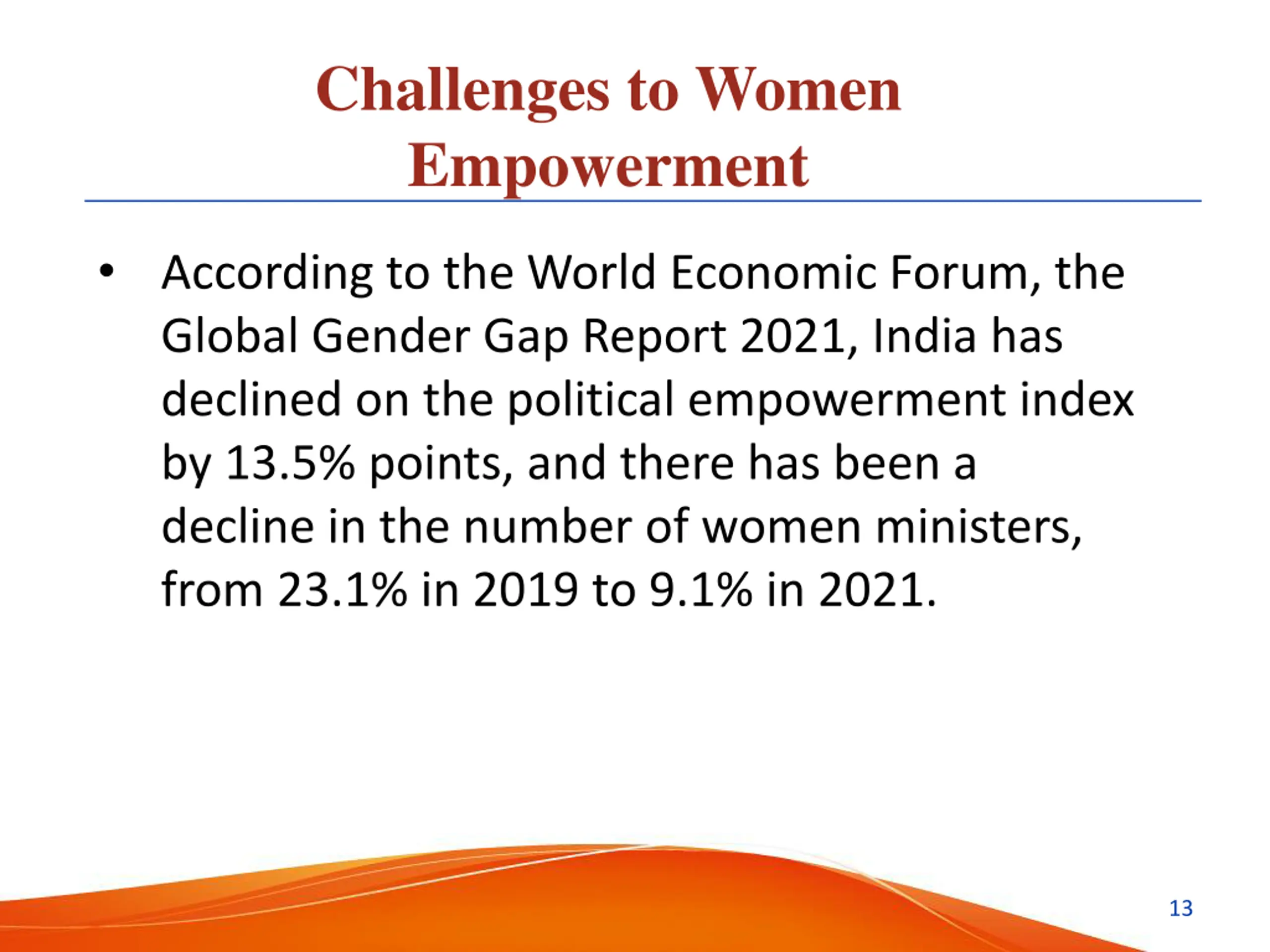 Challenges to Women Empowerment

• According to the World Economic Forum, the Global Gender Gap Report 2021, India has declined on the political empowerment index by 13.5% points, and there has been a decline in the number of women ministers, from 23.1% in 2019 to 9.1% in 2021.

13